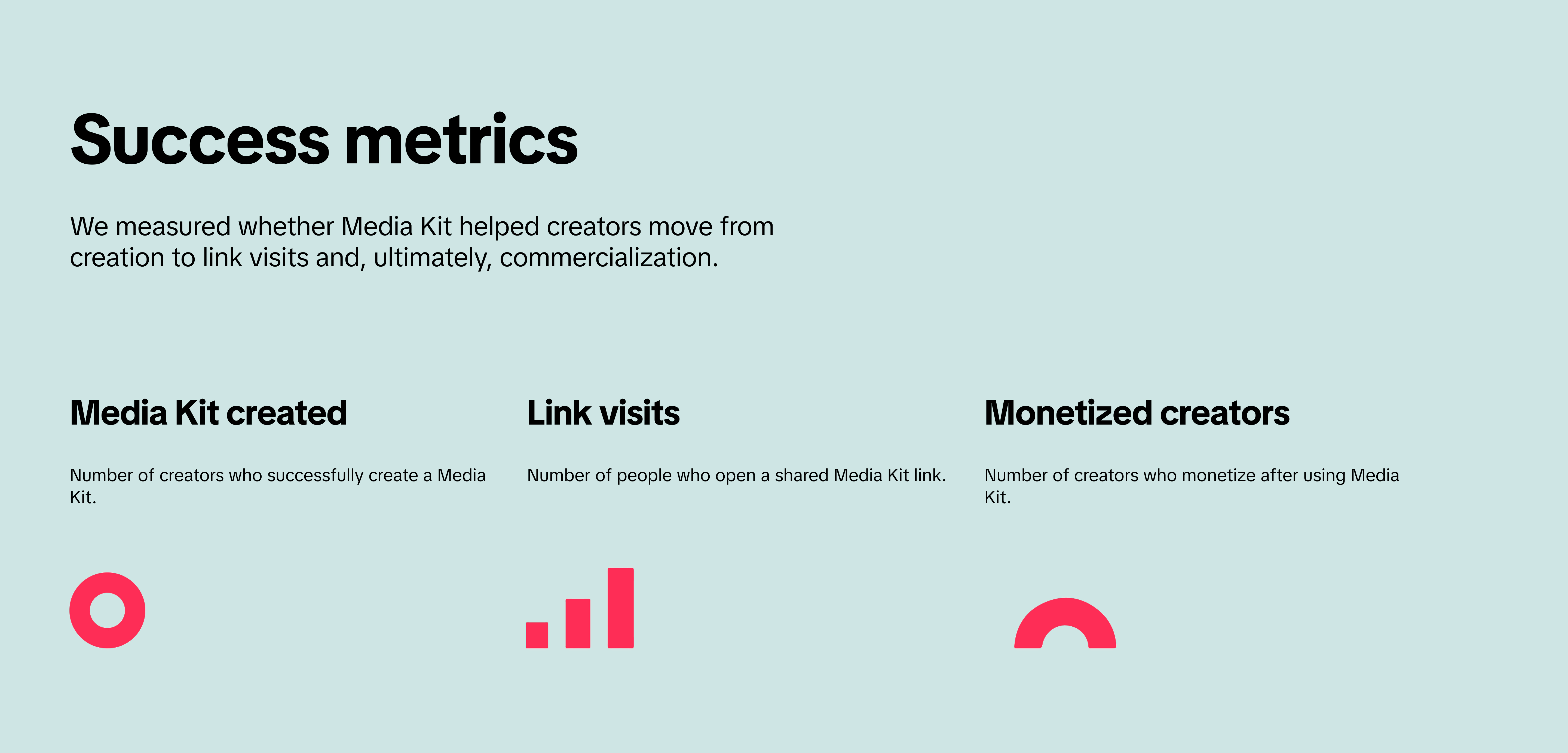 Success metrics

We measured whether Media Kit helped creators move from creation to link visits and, ultimately, commercialization.

Media Kit created

Number of creators who successfully create a Media Kit.

Link visits

Number of people who open a shared Media Kit link.

Monetized creators

Number of creators who monetize after using Media Kit.